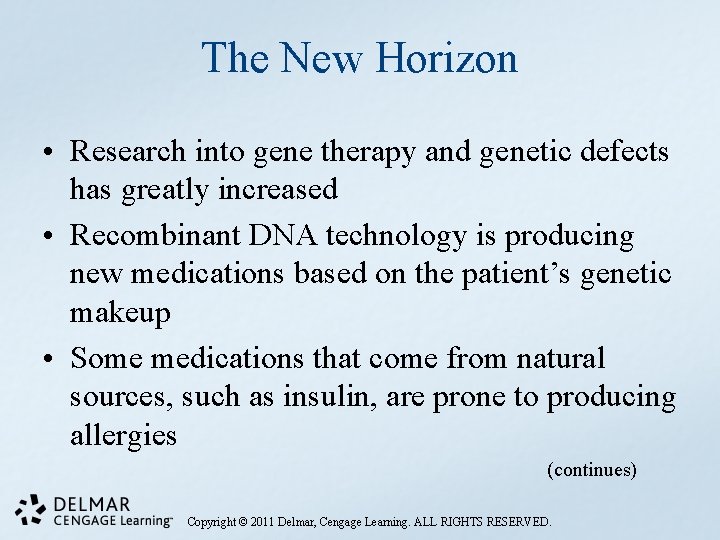 The New Horizon

• Research into gene therapy and genetic defects has greatly increased

• Recombinant DNA technology is producing new medications based on the patient's genetic makeup

• Some medications that come from natural sources, such as insulin, are prone to producing allergies

(continues)

DELMAR
CENGAGE Learning™

Copyright © 2011 Delmar, Cengage Learning. ALL RIGHTS RESERVED.